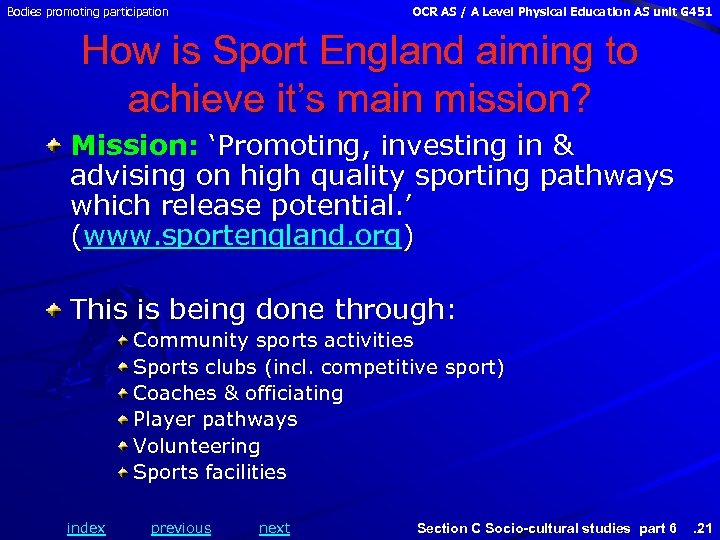 Bodies promoting participation

OCR AS / A Level Physical Education AS unit G451

How is Sport England aiming to achieve it's main mission?

Mission: 'Promoting, investing in & advising on high quality sporting pathways which release potential.' (www.sportengland.org)

This is being done through:

Community sports activities

Sports clubs (incl. competitive sport)

Coaches & officiating

Player pathways

Volunteering

Sports facilities

index previous next

Section C Socio-cultural studies part 6 .21